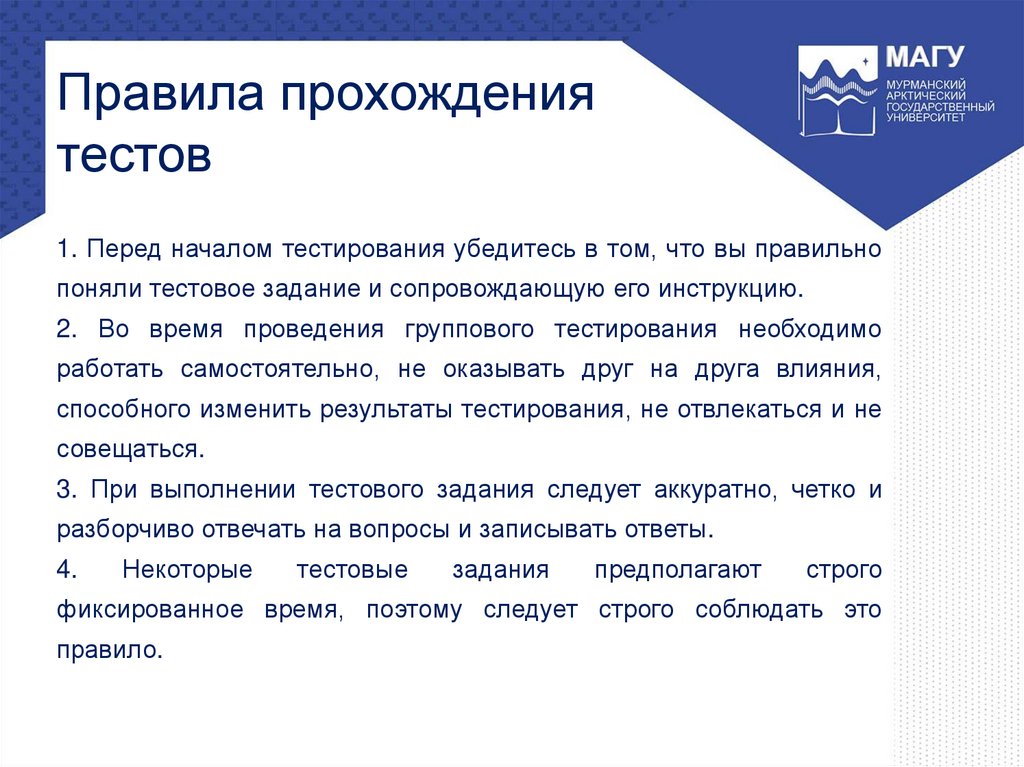 Правила прохождения тестов

МАГУ
МУРМАНСКИЙ АРКТИЧЕСКИЙ ГОСУДАРСТВЕННЫЙ УНИВЕРСИТЕТ

1. Перед началом тестирования убедитесь в том, что вы правильно поняли тестовое задание и сопровождающую его инструкцию.

2. Во время проведения группового тестирования необходимо работать самостоятельно, не оказывать друг на друга влияния, способного изменить результаты тестирования, не отвлекаться и не совещаться.

3. При выполнении тестового задания следует аккуратно, четко и разборчиво отвечать на вопросы и записывать ответы.

4. Некоторые тестовые задания предполагают строго фиксированное время, поэтому следует строго соблюдать это правило.